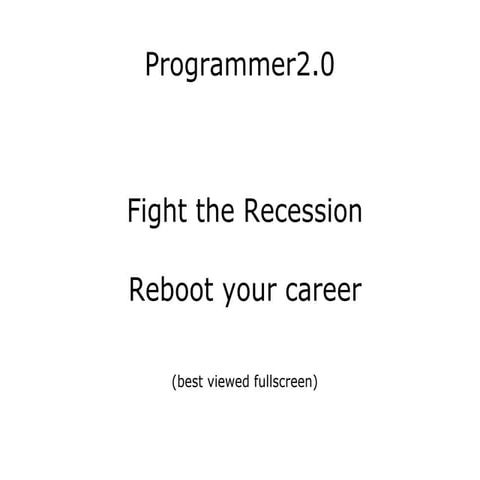 Programmer2.0

Fight the Recession

Reboot your career

(best viewed fullscreen)